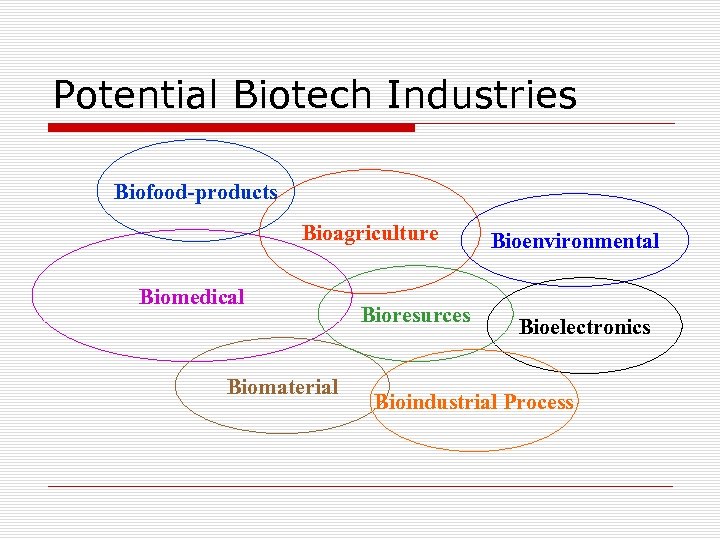 Potential Biotech Industries

Biofood-products

Bioagriculture

Bioenvironmental

Biomedical

Bioresurces

Bioelectronics

Biomaterial

Bioindustrial Process